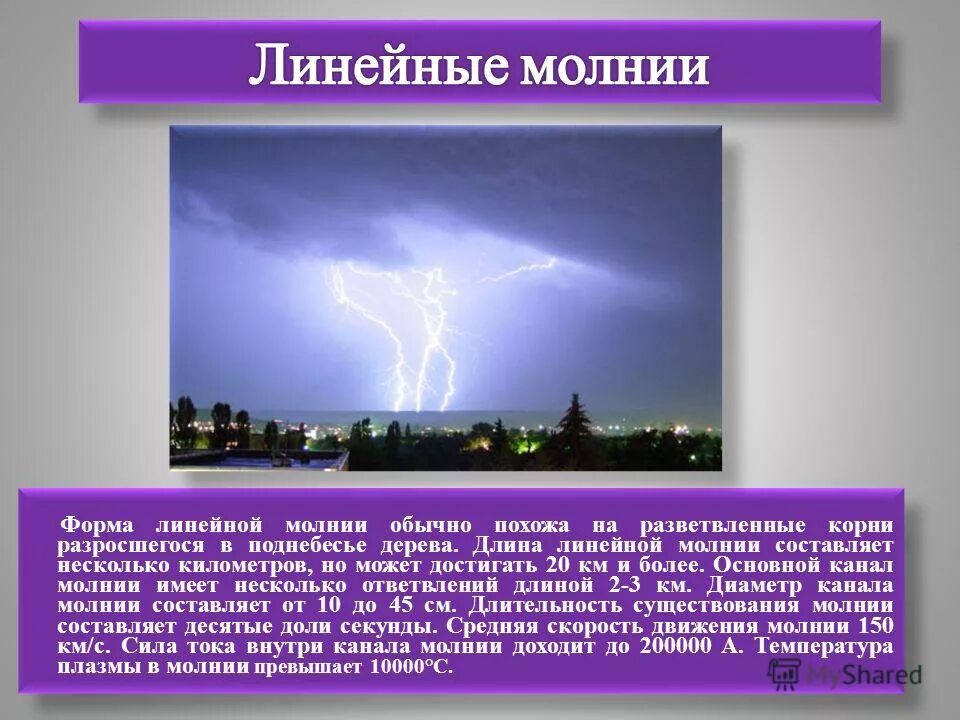 Линейные молнии

Форма линейной молнии обычно похожа на разветвленные корни разросшегося в поднебесье дерева. Длина линейной молнии составляет несколько километров, но может достигать 20 км и более. Основной канал молнии имеет несколько ответвлений длиной 2-3 км. Диаметр канала молнии составляет от 10 до 45 см. Длительность существования молнии составляет десятые доли секунды. Средняя скорость движения молнии 150 км/с. Сила тока внутри канала молнии доходит до 200000 А. Температура плазмы в молнии превышает 10000°С.

MyShared